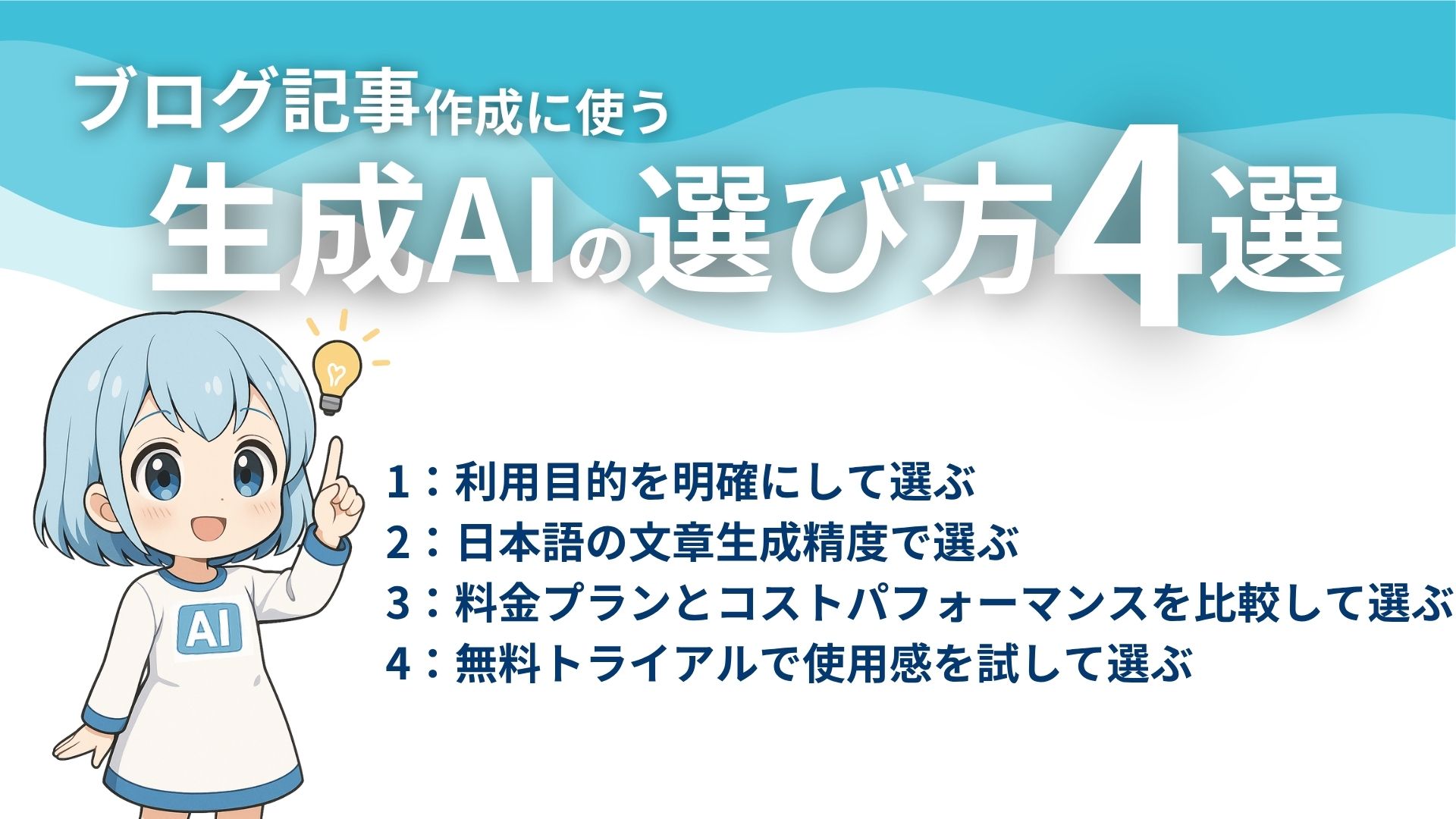 ブログ記事作成に使う
生成AIの選び方4選

AI

1：利用目的を明確にして選ぶ
2：日本語の文章生成精度で選ぶ
3：料金プランとコストパフォーマンスを比較して選ぶ
4：無料トライアルで使用感を試して選ぶ